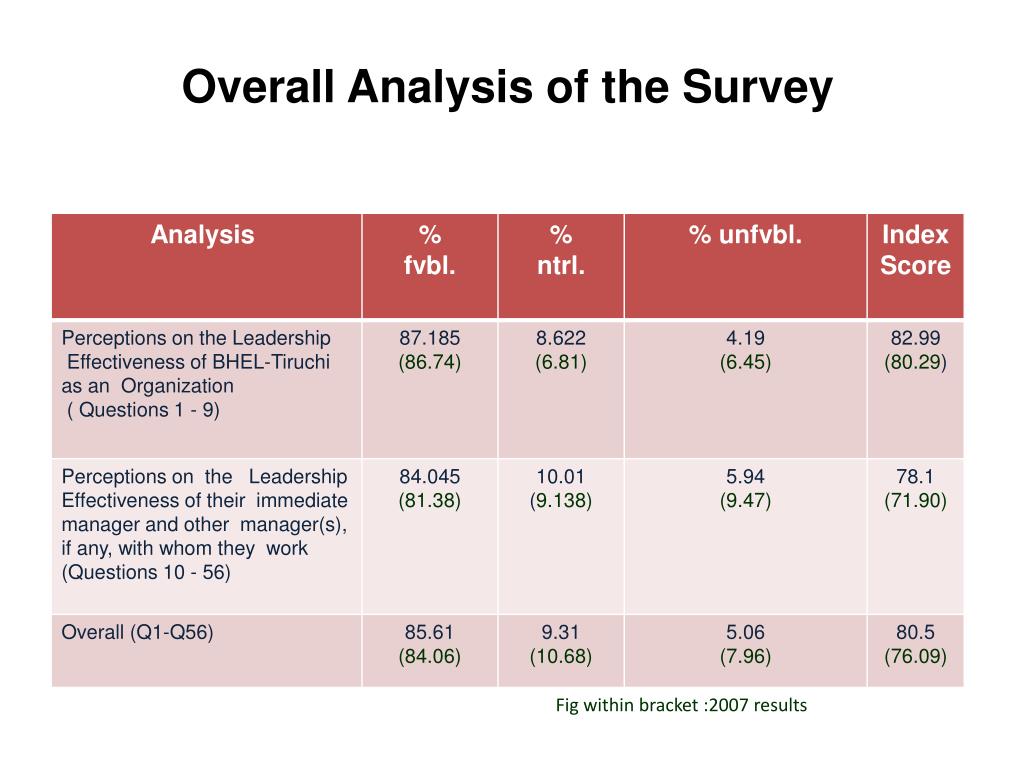 Overall Analysis of the Survey

| Analysis | % fvbl. | % ntrl. | % unfvbl. | Index Score |
|---|---|---|---|---|
| Perceptions on the Leadership Effectiveness of BHEL-Tiruchi as an Organization ( Questions 1 - 9) | 87.185 (86.74) | 8.622 (6.81) | 4.19 (6.45) | 82.99 (80.29) |
| Perceptions on the Leadership Effectiveness of their immediate manager and other manager(s), if any, with whom they work (Questions 10 - 56) | 84.045 (81.38) | 10.01 (9.138) | 5.94 (9.47) | 78.1 (71.90) |
| Overall (Q1-Q56) | 85.61 (84.06) | 9.31 (10.68) | 5.06 (7.96) | 80.5 (76.09) |

Fig within bracket :2007 results